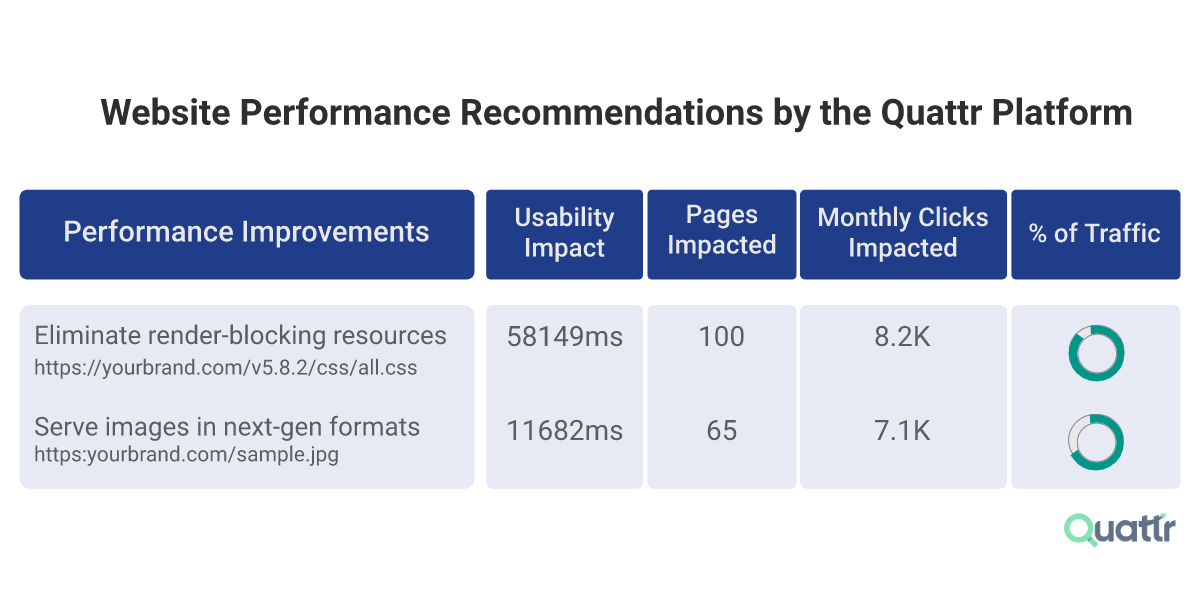 Website Performance Recommendations by the Quattr Platform

| Performance Improvements | Usability Impact | Pages Impacted | Monthly Clicks Impacted | % of Traffic |
|---|---|---|---|---|
| Eliminate render-blocking resources https://yourbrand.com/v5.8.2/css/all.css | 58149ms | 100 | 8.2K | |
| Serve images in next-gen formats https:yourbrand.com/sample.jpg | 11682ms | 65 | 7.1K | |

Quattr